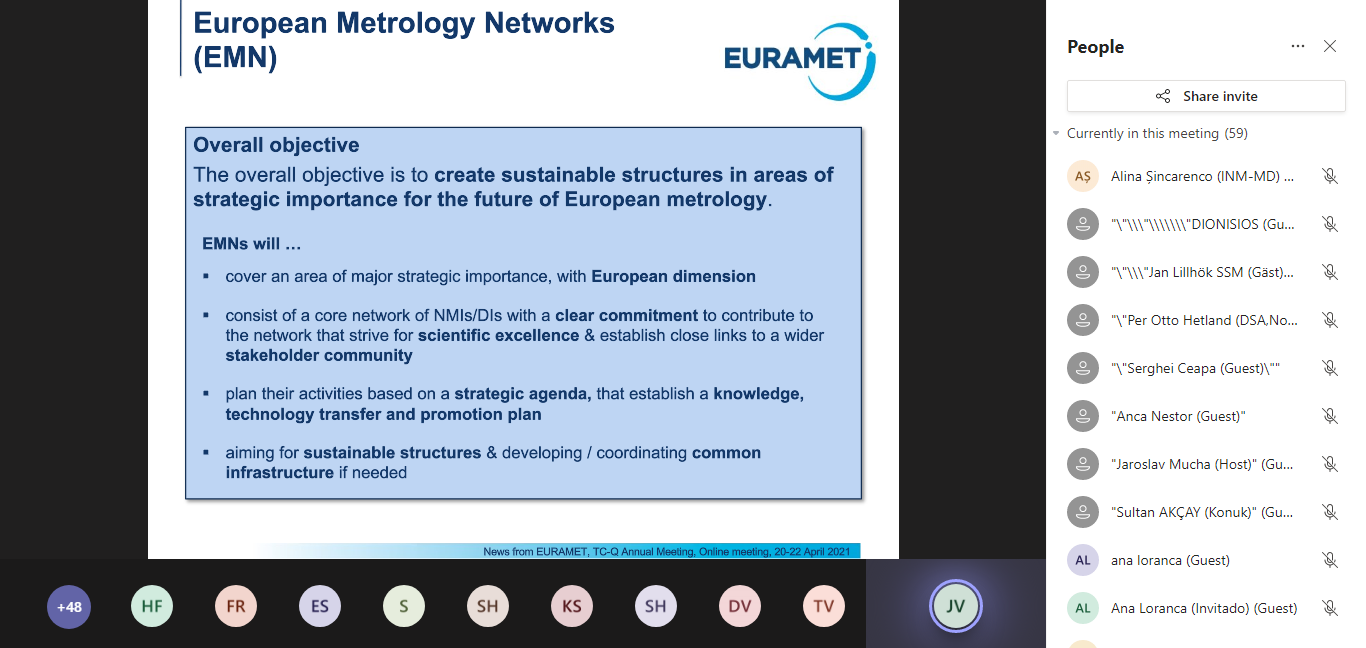 European Metrology Networks (EMN)

EURAMET

Overall objective
The overall objective is to create sustainable structures in areas of strategic importance for the future of European metrology.

EMNs will …
▪ cover an area of major strategic importance, with European dimension
▪ consist of a core network of NMIs/DIs with a clear commitment to contribute to the network that strive for scientific excellence & establish close links to a wider stakeholder community
▪ plan their activities based on a strategic agenda, that establish a knowledge, technology transfer and promotion plan
▪ aiming for sustainable structures & developing / coordinating common infrastructure if needed

News from EURAMET, TC-Q Annual Meeting, Online meeting, 20-22 April 2021

+48 HF FR ES S SH KS SH DV TV JV

People
Share invite
Currently in this meeting (59)
AȘ Alina Șincarenco (INM-MD) ...
"\"\\\"\\\\\\\"DIONISIOS (Gu...
"\"\\\"Jan Lillhök SSM (Gäst)...
"\"Per Otto Hetland (DSA,No...
"\"Serghei Ceapa (Guest)\""
"Anca Nestor (Guest)"
"Jaroslav Mucha (Host)" (Gu...
"Sultan AKÇAY (Konuk)" (Gu...
AL ana loranca (Guest)
AL Ana Loranca (Invitado) (Guest)